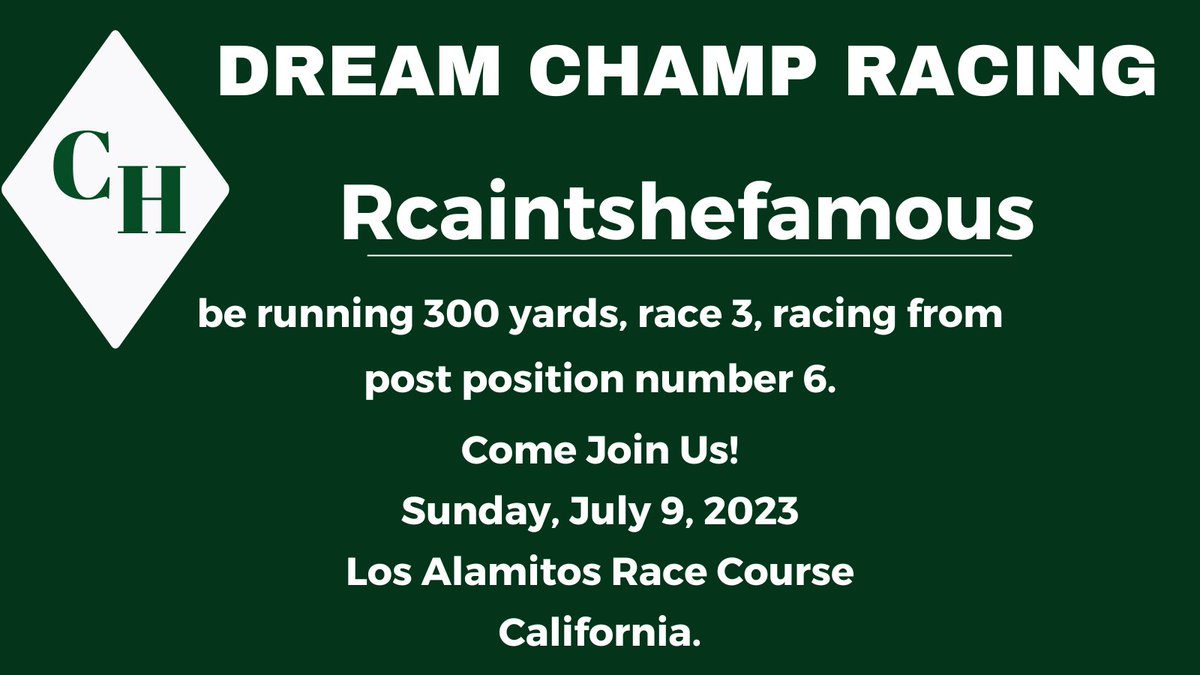 CH

DREAM CHAMP RACING

Rcaintshefamous

be running 300 yards, race 3, racing from post position number 6.

Come Join Us!
Sunday, July 9, 2023
Los Alamitos Race Course
California.